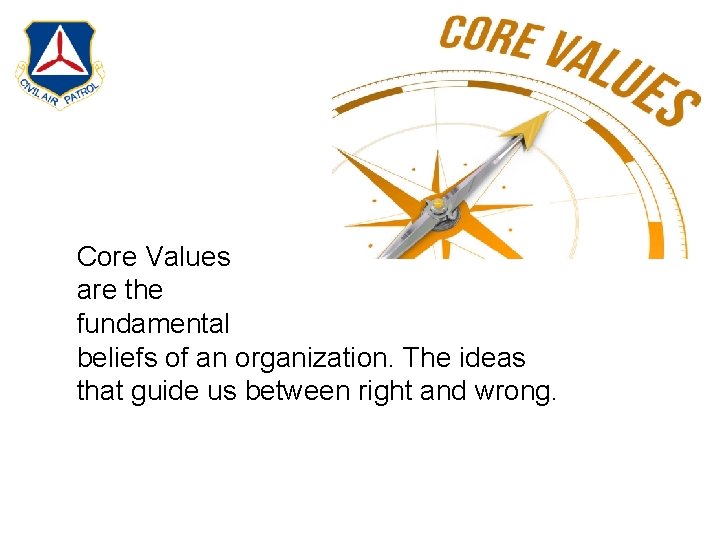 CIVIL AIR PATROL

CORE VALUES

Core Values are the fundamental beliefs of an organization. The ideas that guide us between right and wrong.